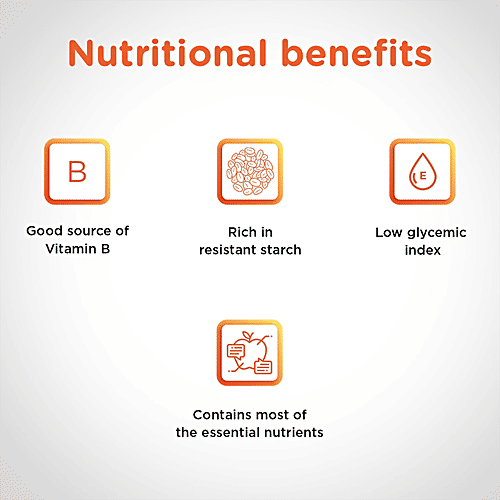 Nutritional benefits

B

Good source of Vitamin B

Rich in resistant starch

E

Low glycemic index

Contains most of the essential nutrients